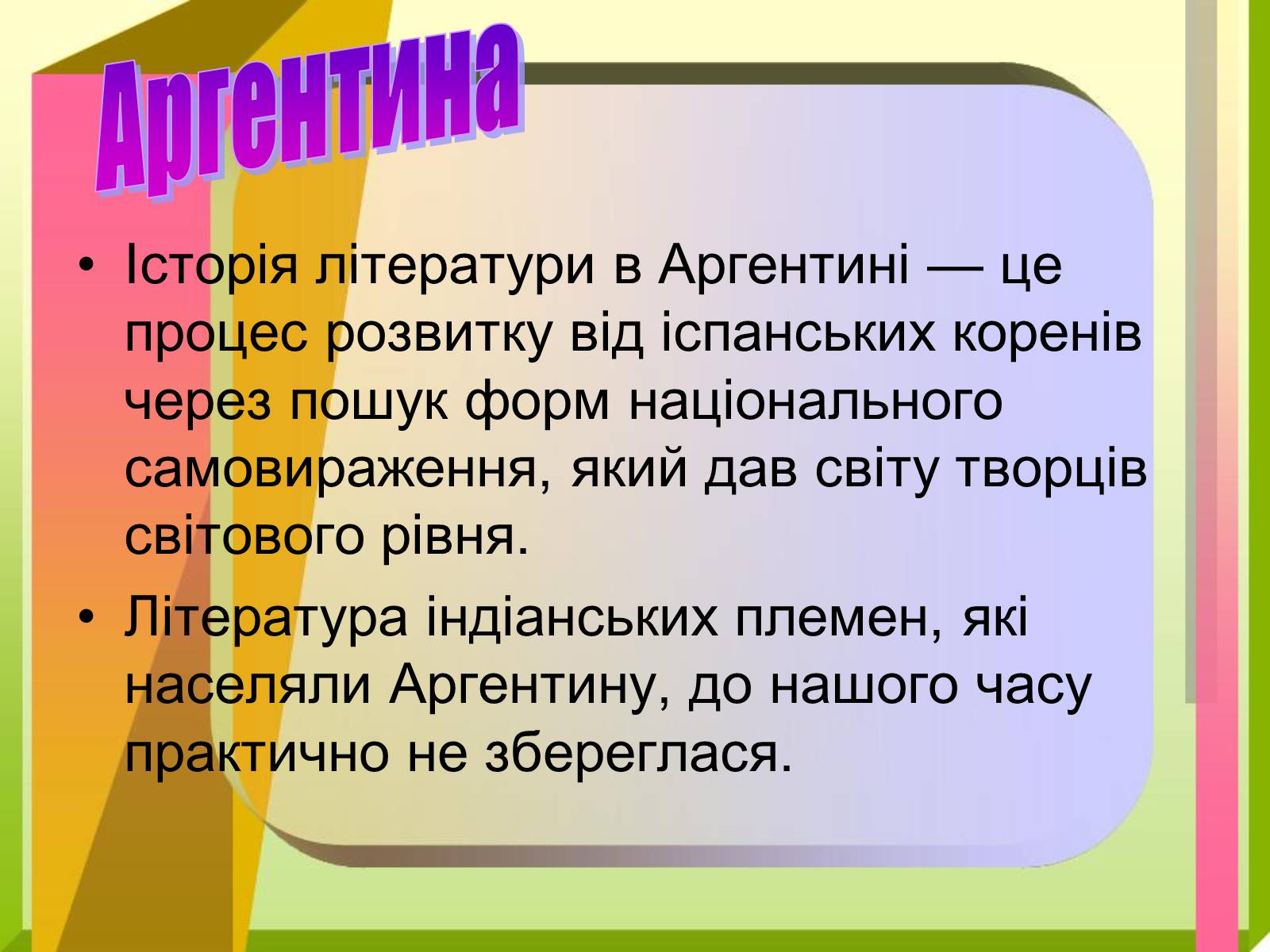 Аргентина

• Історія літератури в Аргентині — це процес розвитку від іспанських коренів через пошук форм національного самовираження, який дав світу творців світового рівня.
• Література індіанських племен, які населяли Аргентину, до нашого часу практично не збереглася.